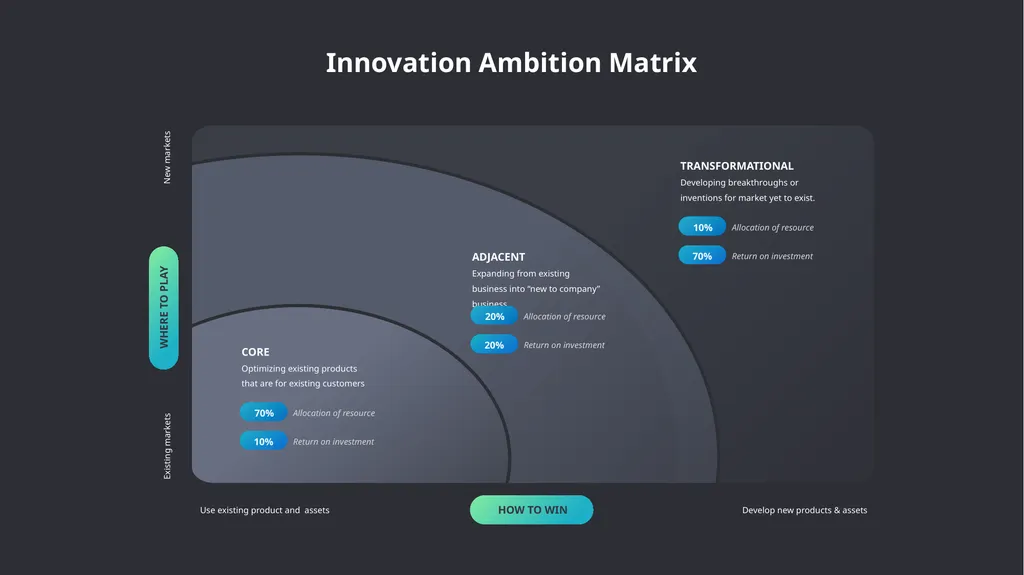 Innovation Ambition Matrix

New markets

WHERE TO PLAY

Existing markets

TRANSFORMATIONAL

Developing breakthroughs or inventions for market yet to exist.

10% Allocation of resource

70% Return on investment

ADJACENT

Expanding from existing business into "new to company" business

20% Allocation of resource

20% Return on investment

CORE

Optimizing existing products that are for existing customers

70% Allocation of resource

10% Return on investment

Use existing product and assets

HOW TO WIN

Develop new products & assets